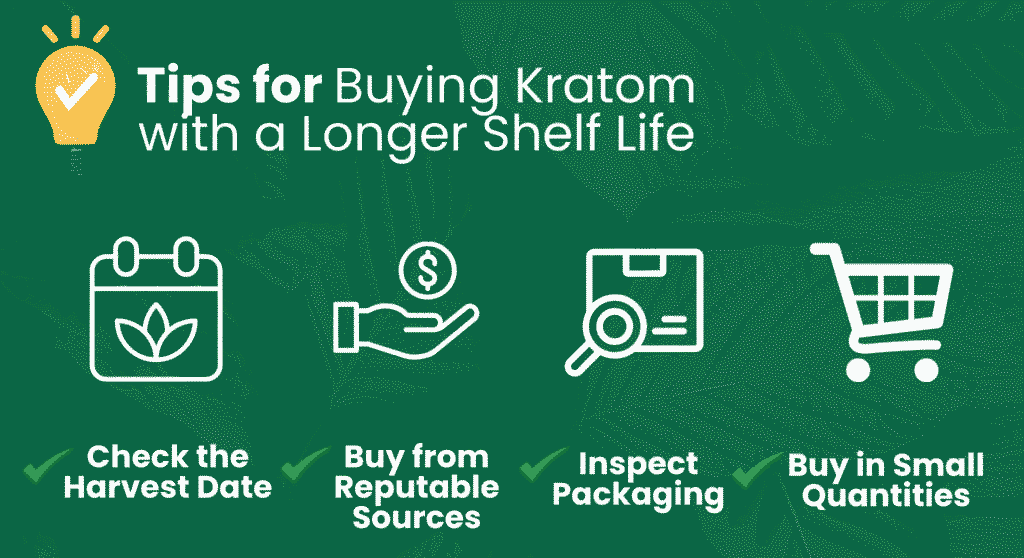 Tips for Buying Kratom with a Longer Shelf Life

$

Check the Harvest Date

Buy from Reputable Sources

Inspect Packaging

Buy in Small Quantities